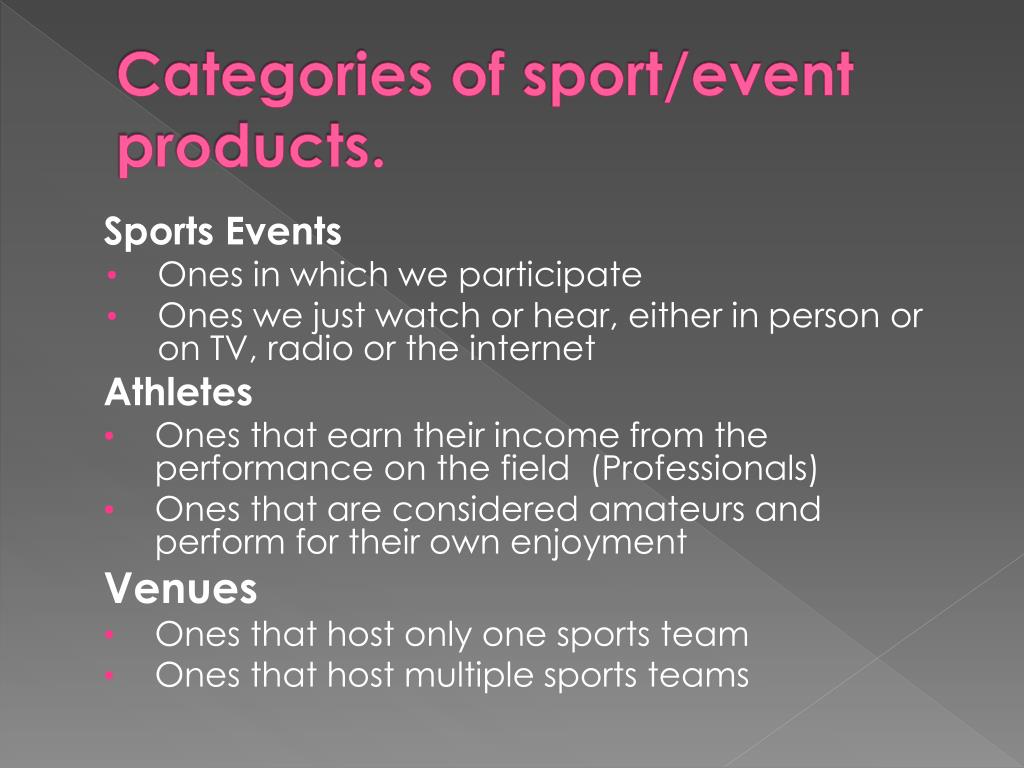 Categories of sport/event products.

Sports Events
• Ones in which we participate
• Ones we just watch or hear, either in person or on TV, radio or the internet

Athletes
• Ones that earn their income from the performance on the field (Professionals)
• Ones that are considered amateurs and perform for their own enjoyment

Venues
• Ones that host only one sports team
• Ones that host multiple sports teams